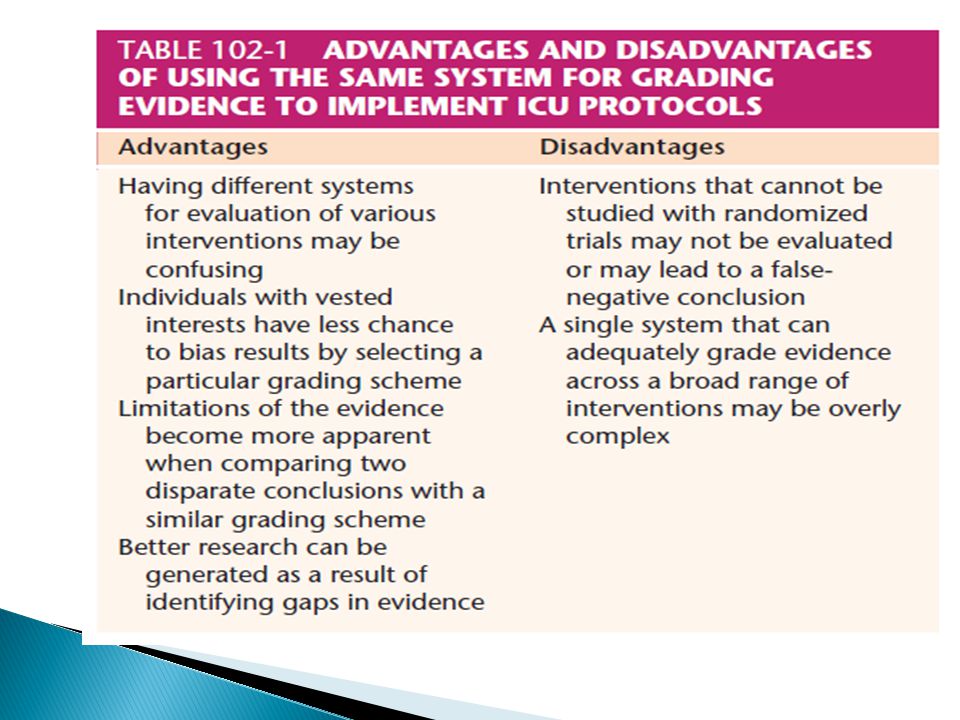 TABLE 102-1 ADVANTAGES AND DISADVANTAGES OF USING THE SAME SYSTEM FOR GRADING EVIDENCE TO IMPLEMENT ICU PROTOCOLS

| Advantages | Disadvantages |
|---|---|
| Having different systems for evaluation of various interventions may be confusing | Interventions that cannot be studied with randomized trials may not be evaluated or may lead to a false-negative conclusion |
| Individuals with vested interests have less chance to bias results by selecting a particular grading scheme | A single system that can adequately grade evidence across a broad range of interventions may be overly complex |
| Limitations of the evidence become more apparent when comparing two disparate conclusions with a similar grading scheme | |
| Better research can be generated as a result of identifying gaps in evidence | |